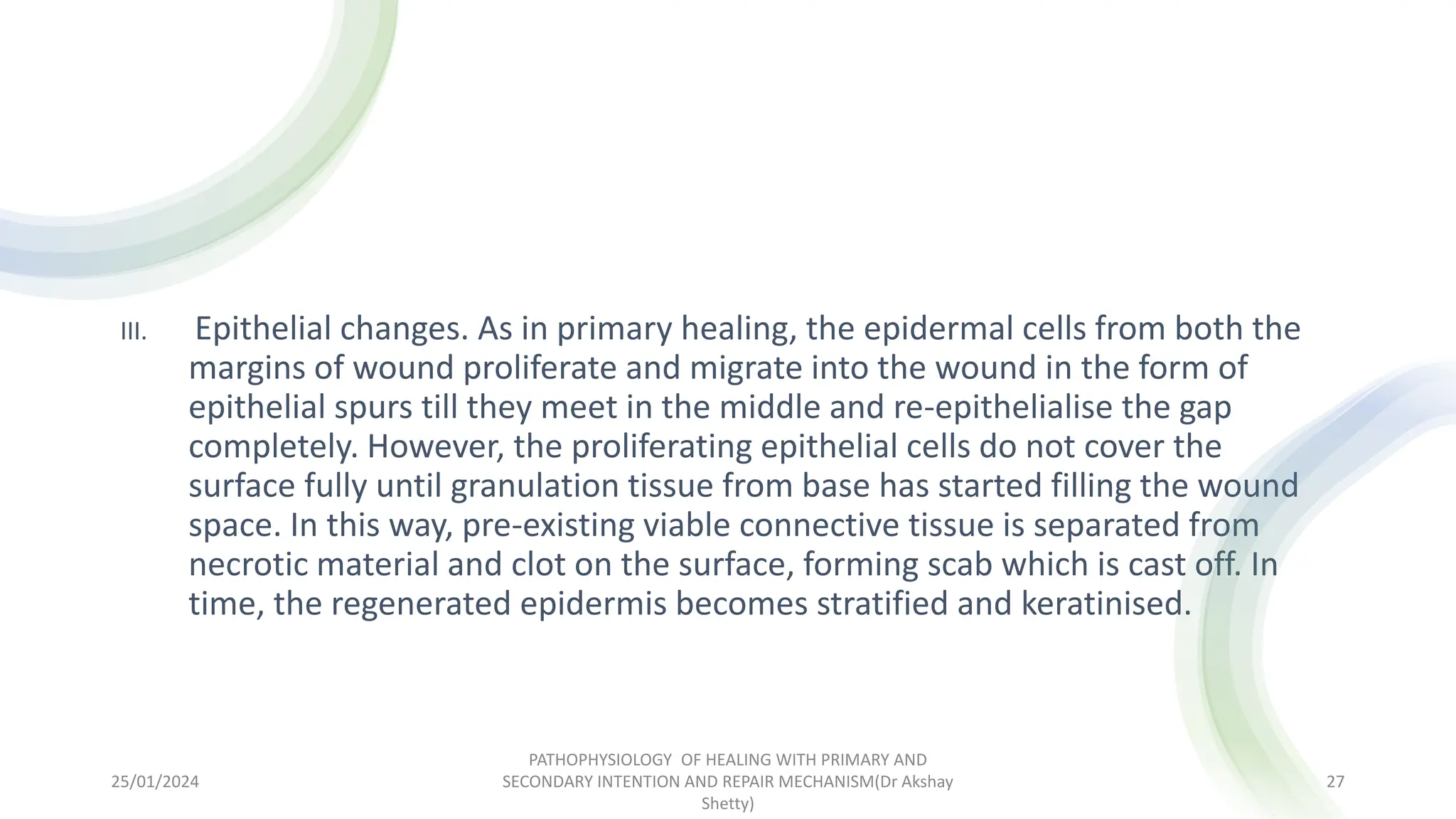 III. Epithelial changes. As in primary healing, the epidermal cells from both the margins of wound proliferate and migrate into the wound in the form of epithelial spurs till they meet in the middle and re-epithelialise the gap completely. However, the proliferating epithelial cells do not cover the surface fully until granulation tissue from base has started filling the wound space. In this way, pre-existing viable connective tissue is separated from necrotic material and clot on the surface, forming scab which is cast off. In time, the regenerated epidermis becomes stratified and keratinised.

25/01/2024

PATHOPHYSIOLOGY OF HEALING WITH PRIMARY AND SECONDARY INTENTION AND REPAIR MECHANISM(Dr Akshay Shetty)

27